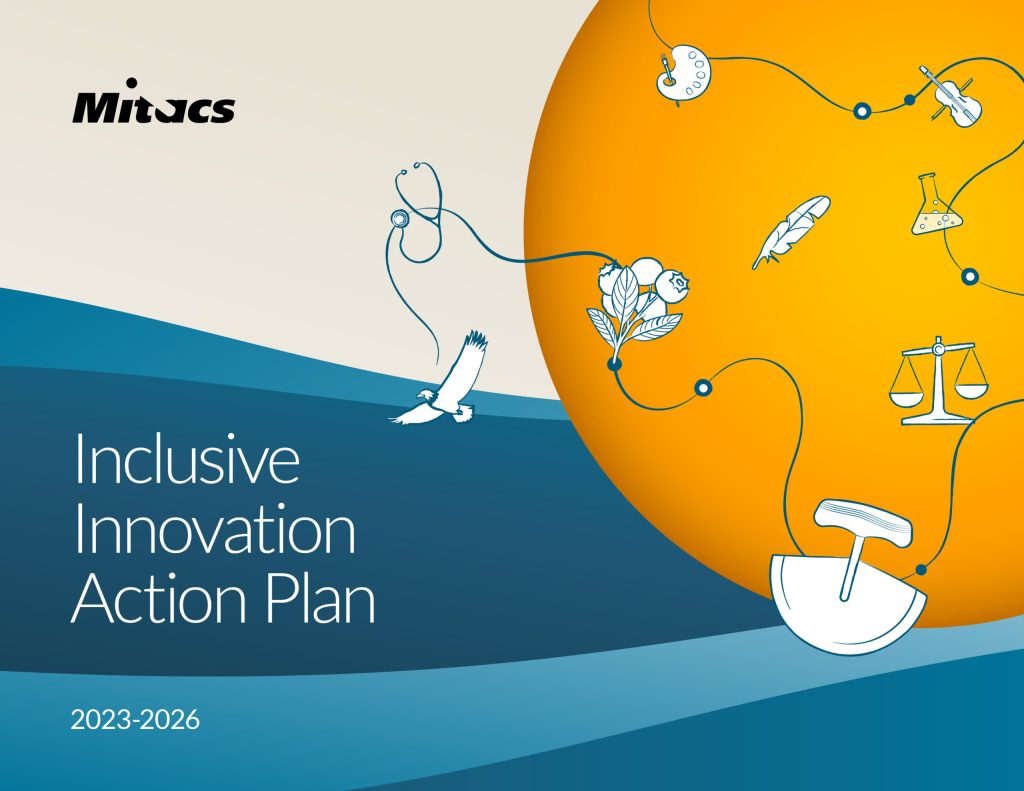 Mitacs

Inclusive Innovation Action Plan

2023-2026